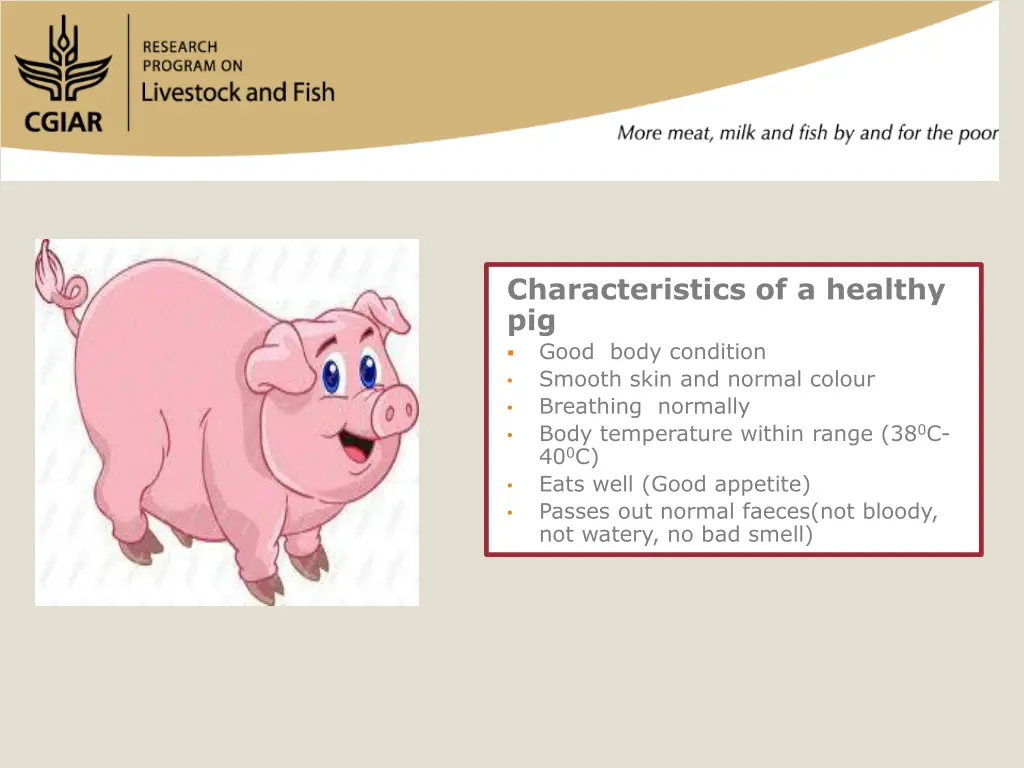 CGIAR

RESEARCH PROGRAM ON
Livestock and Fish

More meat, milk and fish by and for the poor

Characteristics of a healthy pig

- Good body condition
- Smooth skin and normal colour
- Breathing normally
- Body temperature within range ($38^0$C-$40^0$C)
- Eats well (Good appetite)
- Passes out normal faeces(not bloody, not watery, no bad smell)